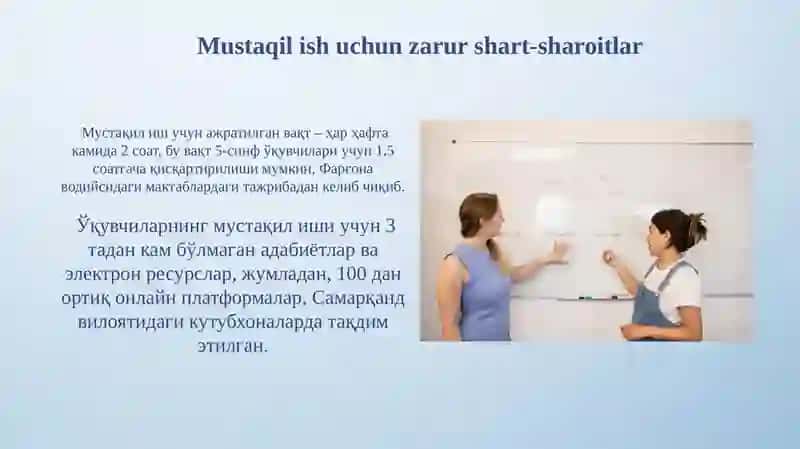 Mustaqil ish uchun zarur shart-sharoitlar

Мустақил иш учун ажратилган вақт – ҳар ҳафта камида 2 соат, бу вақт 5-синф ўқувчилари учун 1.5 соатгача қисқартирилиши мумкин, Фарғона водийсидаги мактаблардаги тажрибадан келиб чиқиб.

Ўқувчиларнинг мустақил иши учун 3 тадан кам бўлмаган адабиётлар ва электрон ресурслар, жумладан, 100 дан ортиқ онлайн платформалар, Самарқанд вилоятидаги кутубхоналарда тақдим этилган.